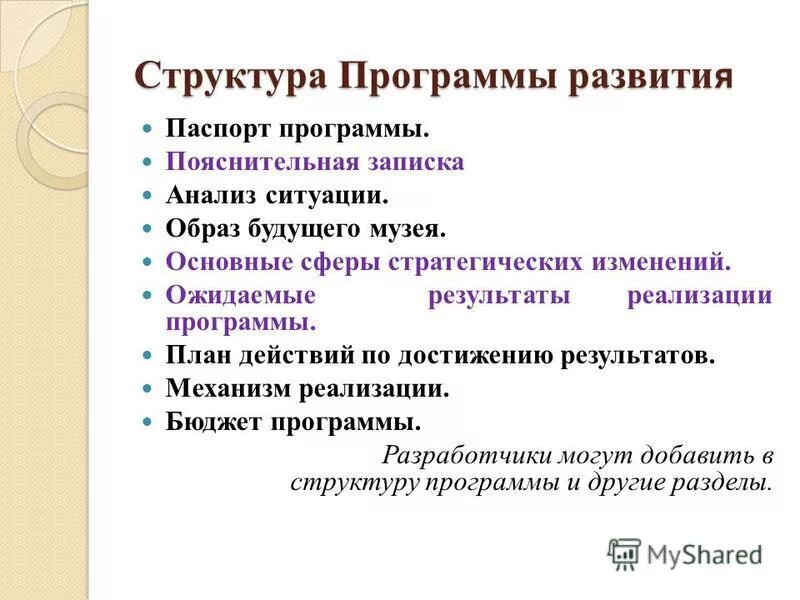 Структура Программы развития

- Паспорт программы.
- Пояснительная записка
- Анализ ситуации.
- Образ будущего музея.
- Основные сферы стратегических изменений.
- Ожидаемые результаты реализации программы.
- План действий по достижению результатов.
- Механизм реализации.
- Бюджет программы.

Разработчики могут добавить в структуру программы и другие разделы.

MyShared